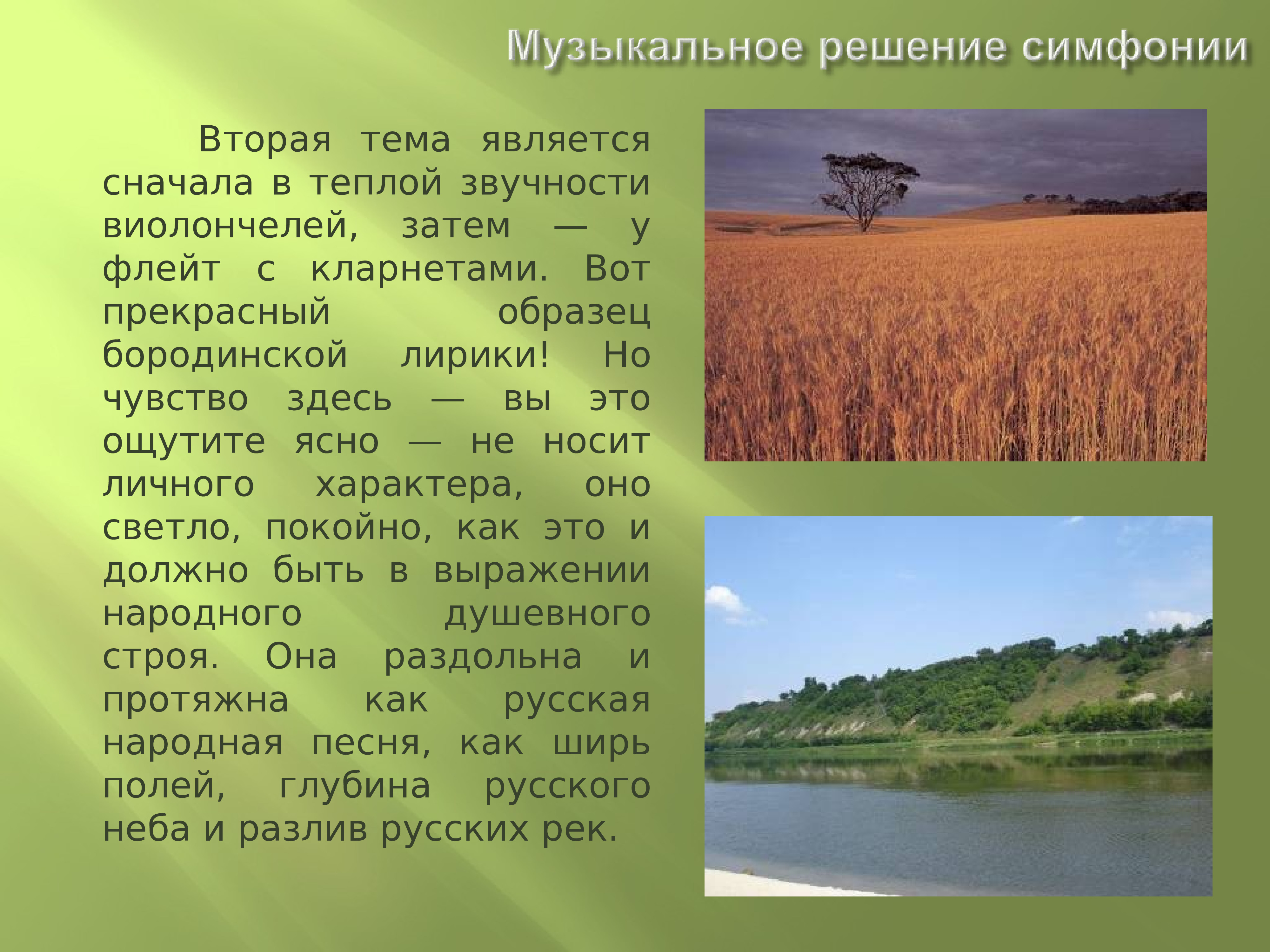 Музыкальное решение симфонии

Вторая тема является сначала в теплой звучности виолончелей, затем — у флейт с кларнетами. Вот прекрасный образец бородинской лирики! Но чувство здесь — вы это ощутите ясно — не носит личного характера, оно светло, покойно, как это и должно быть в выражении народного душевного строя. Она раздольна и протяжна как русская народная песня, как ширь полей, глубина русского неба и разлив русских рек.